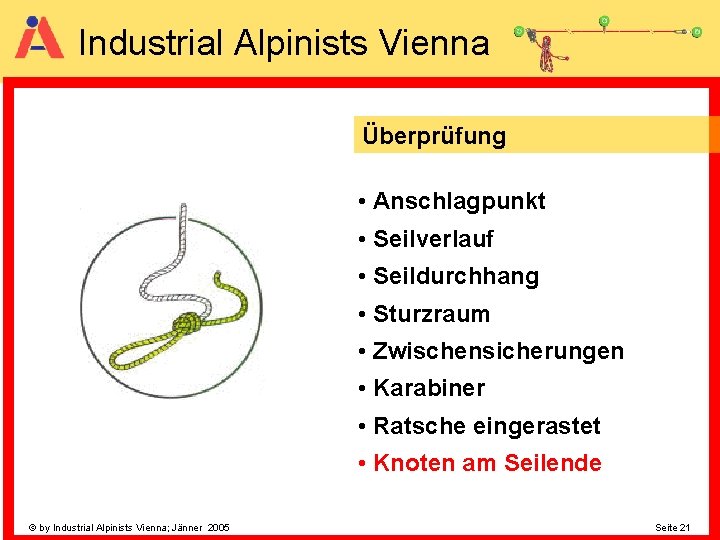 Industrial Alpinists Vienna

Überprüfung

• Anschlagpunkt
• Seilverlauf
• Seildurchhang
• Sturzraum
• Zwischensicherungen
• Karabiner
• Ratsche eingerastet
• Knoten am Seilende

© by Industrial Alpinists Vienna; Jänner 2005

Seite 21